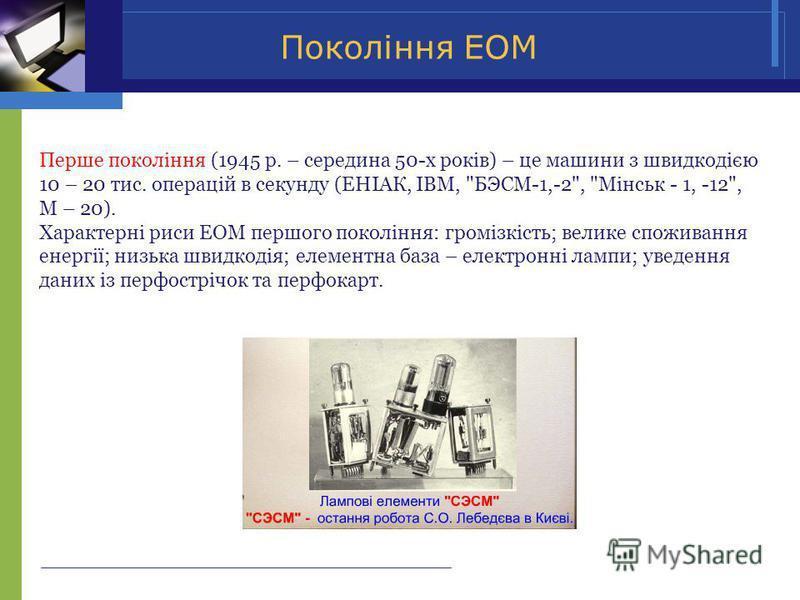 Покоління ЕОМ

Перше покоління (1945 р. – середина 50-х років) – це машини з швидкодією 10 – 20 тис. операцій в секунду (ЕНІАК, IBM, "БЭСМ-1,-2", "Мінськ - 1, -12", М – 20).
Характерні риси ЕОМ першого покоління: громізкість; велике споживання енергії; низька швидкодія; елементна база – електронні лампи; уведення даних із перфострічок та перфокарт.

Лампові елементи "СЭСМ"
"СЭСМ" - остання робота С.О. Лебедєва в Києві.

MyShared